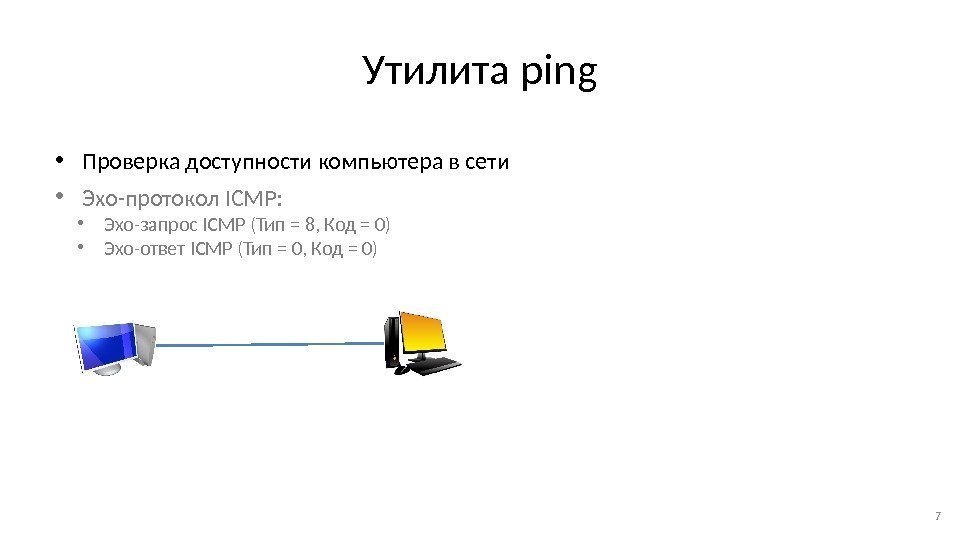 Утилита ping

• Проверка доступности компьютера в сети
• Эхо-протокол ICMP:
  • Эхо-запрос ICMP (Тип = 8, Код = 0)
  • Эхо-ответ ICMP (Тип = 0, Код = 0)

7